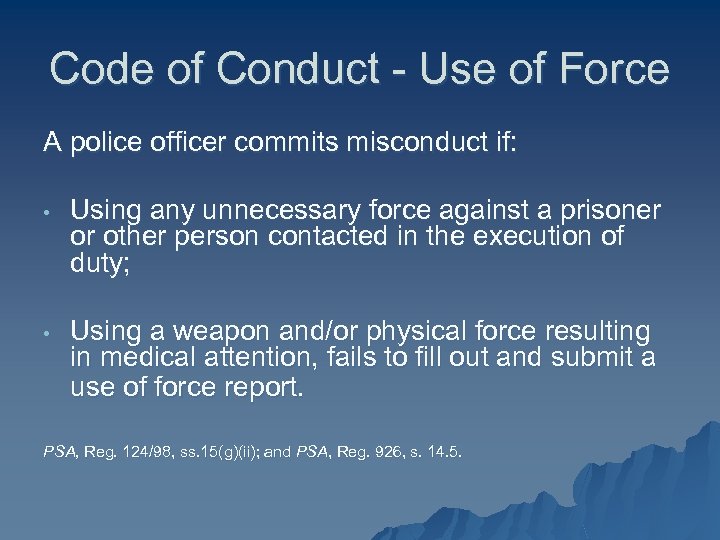 Code of Conduct - Use of Force

A police officer commits misconduct if:

• Using any unnecessary force against a prisoner or other person contacted in the execution of duty;

• Using a weapon and/or physical force resulting in medical attention, fails to fill out and submit a use of force report.

PSA, Reg. 124/98, ss.15(g)(ii); and PSA, Reg. 926, s. 14.5.